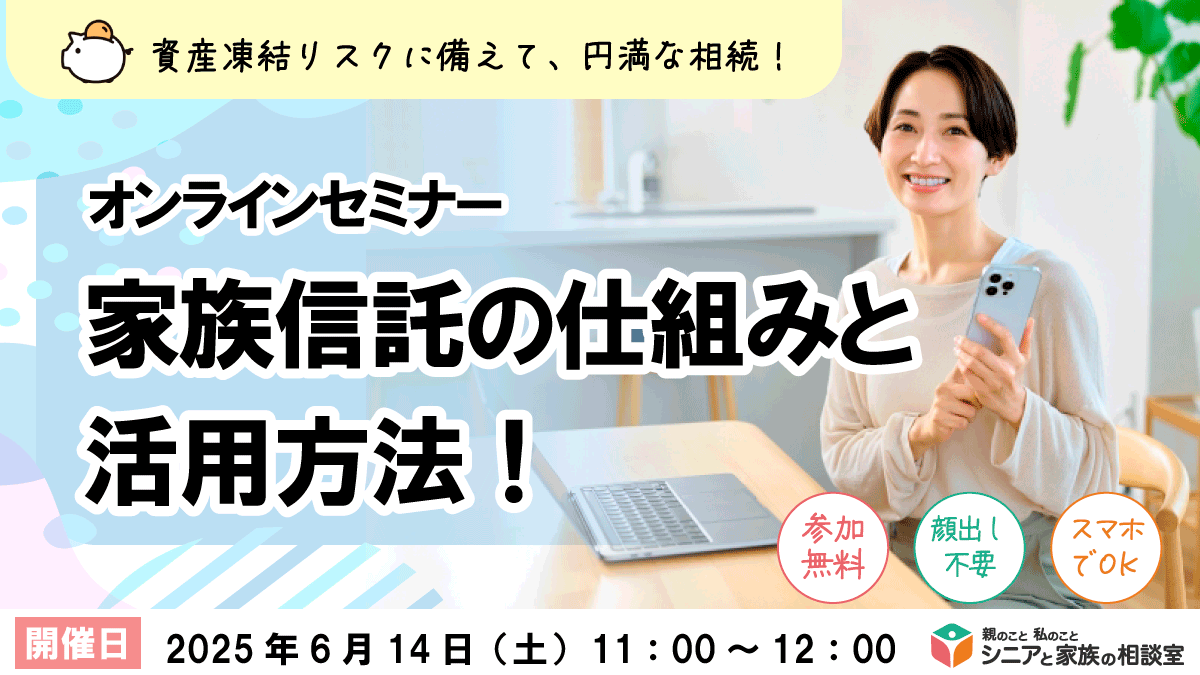 資産凍結リスクに備えて、円満な相続！

オンラインセミナー

家族信託の仕組みと活用方法！

参加無料

顔出し不要

スマホでOK

開催日 2025年6月14日（土）11：00～12：00

親のこと 私のこと
シニアと家族の相談室